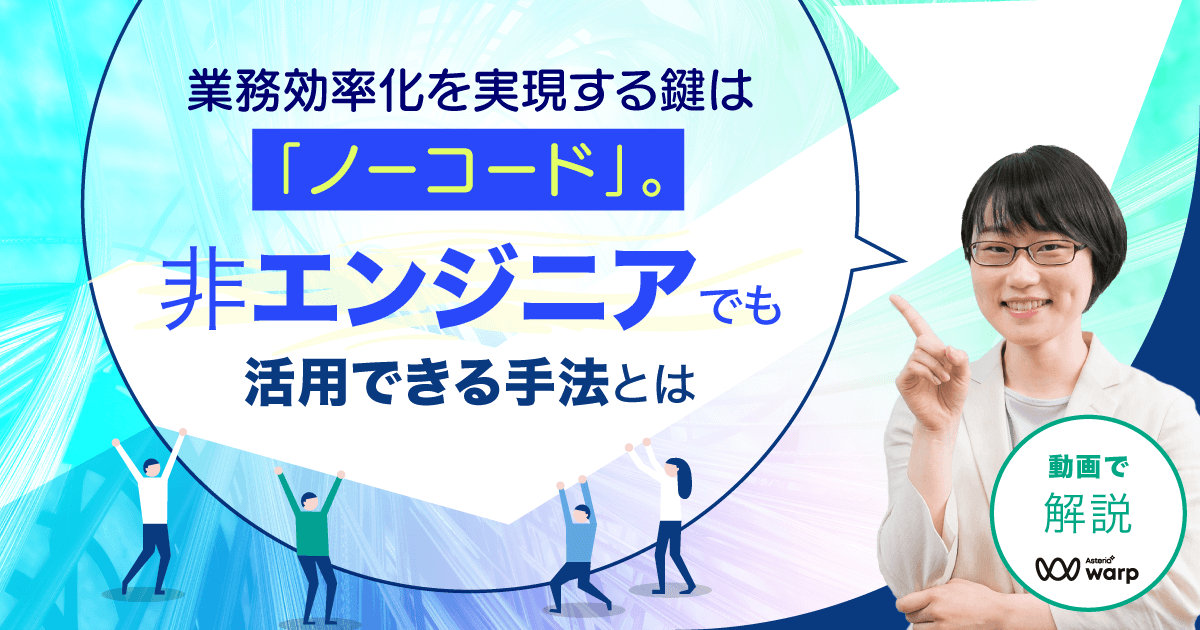 業務効率化を実現する鍵は
「ノーコード」。
非エンジニアでも
活用できる手法とは

動画で
解説

Asteria warp